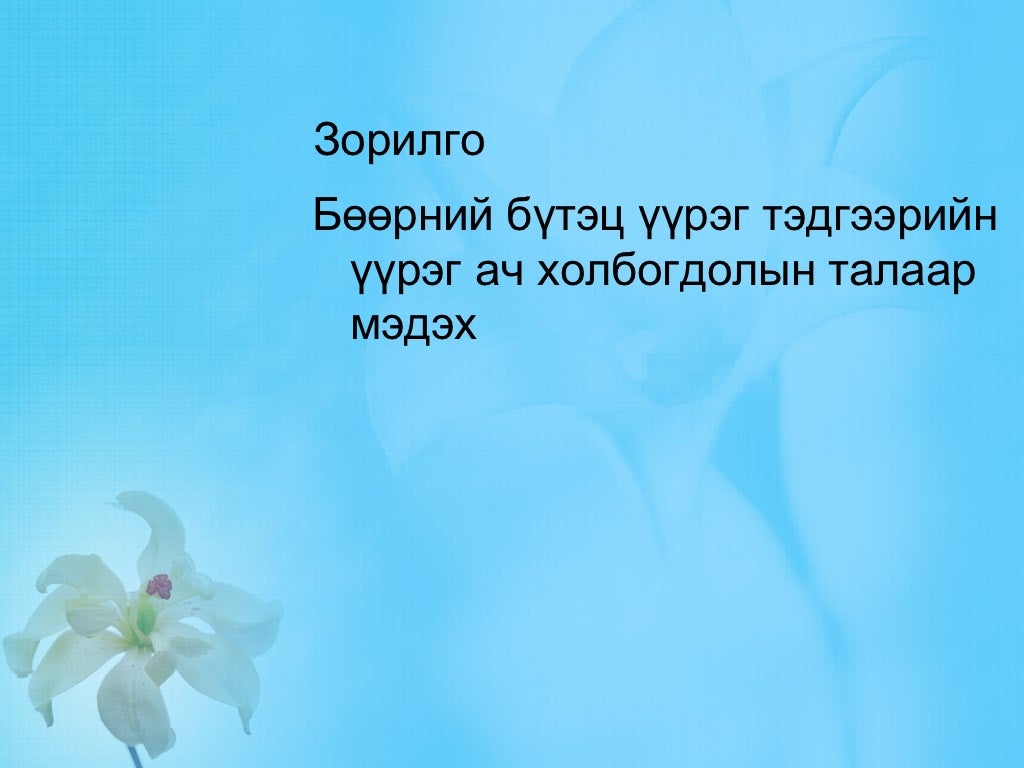 Зорилго

Бөөрний бүтэц үүрэг тэдгээрийн үүрэг ач холбогдолын талаар мэдэх